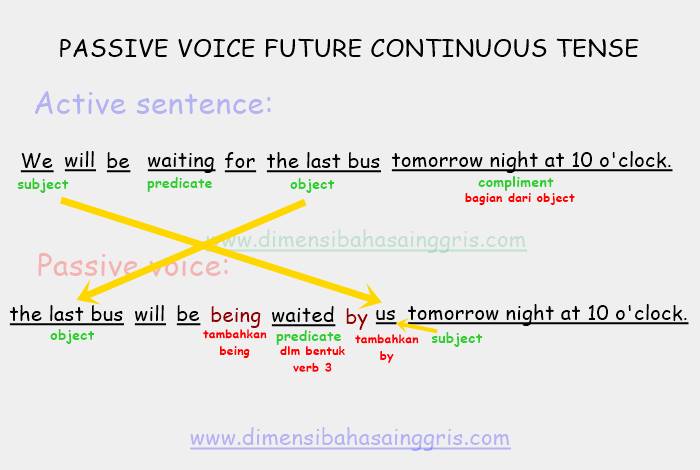 PASSIVE VOICE FUTURE CONTINUOUS TENSE

Active sentence:

We will be waiting for the last bus tomorrow night at 10 o'clock.
subject
predicate
object
compliment
bagian dari object

www.dimensibahasainggris.com

Passive voice:

the last bus will be being waited by us tomorrow night at 10 o'clock.
object
tambahkan being
predicate dlm bentuk verb 3
tambahkan by
subject

www.dimensibahasainggris.com